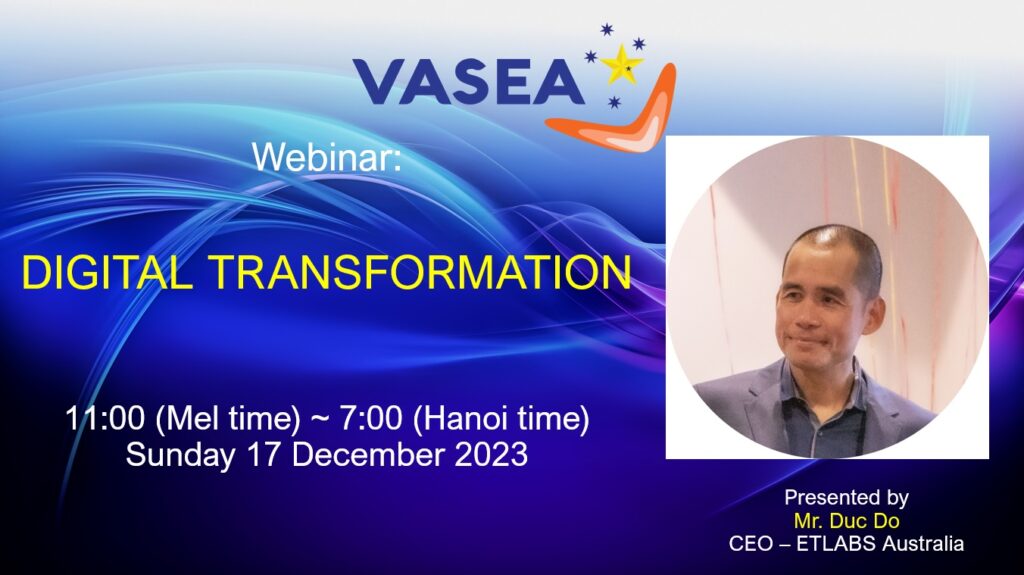 VASEA

Webinar:

DIGITAL TRANSFORMATION

11:00 (Mel time) ~ 7:00 (Hanoi time)
Sunday 17 December 2023

Presented by
Mr. Duc Do
CEO – ETLABS Australia